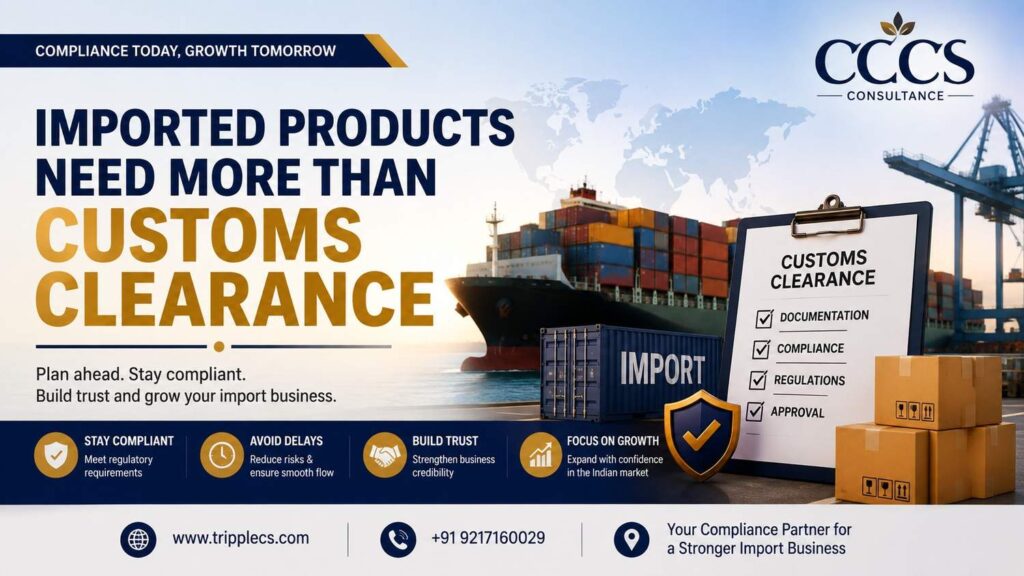 COMPLIANCE TODAY, GROWTH TOMORROW

CCCS
CONSULTANCE

IMPORTED PRODUCTS NEED MORE THAN CUSTOMS CLEARANCE

Plan ahead. Stay compliant.
Build trust and grow your import business.

IMPORT

CUSTOMS CLEARANCE
DOCUMENTATION
COMPLIANCE
REGULATIONS
APPROVAL

STAY COMPLIANT
Meet regulatory requirements

AVOID DELAYS
Reduce risks & ensure smooth flow

BUILD TRUST
Strengthen business credibility

FOCUS ON GROWTH
Expand with confidence in the Indian market

www.tripplecs.com

+91 9217160029

Your Compliance Partner for a Stronger Import Business